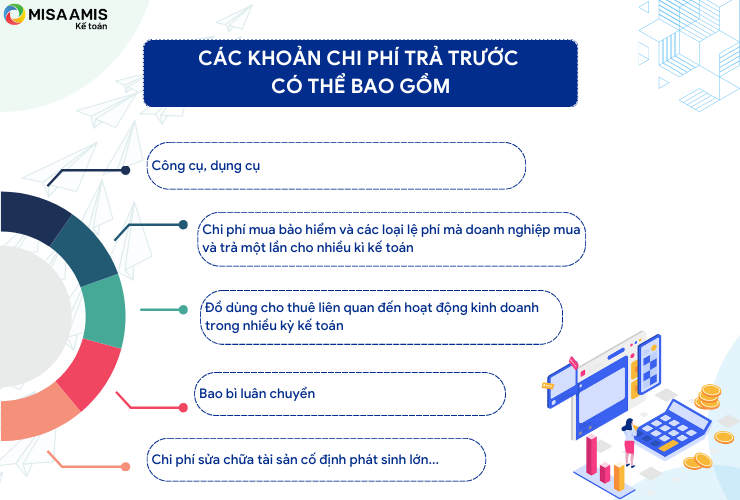 MISA AMIS
Kế toán

CÁC KHOẢN CHI PHÍ TRẢ TRƯỚC CÓ THỂ BAO GỒM

Công cụ, dụng cụ

Chi phí mua bảo hiểm và các loại lệ phí mà doanh nghiệp mua và trả một lần cho nhiều kì kế toán

Đồ dùng cho thuê liên quan đến hoạt động kinh doanh trong nhiều kỳ kế toán

Bao bì luân chuyển

Chi phí sửa chữa tài sản cố định phát sinh lớn...